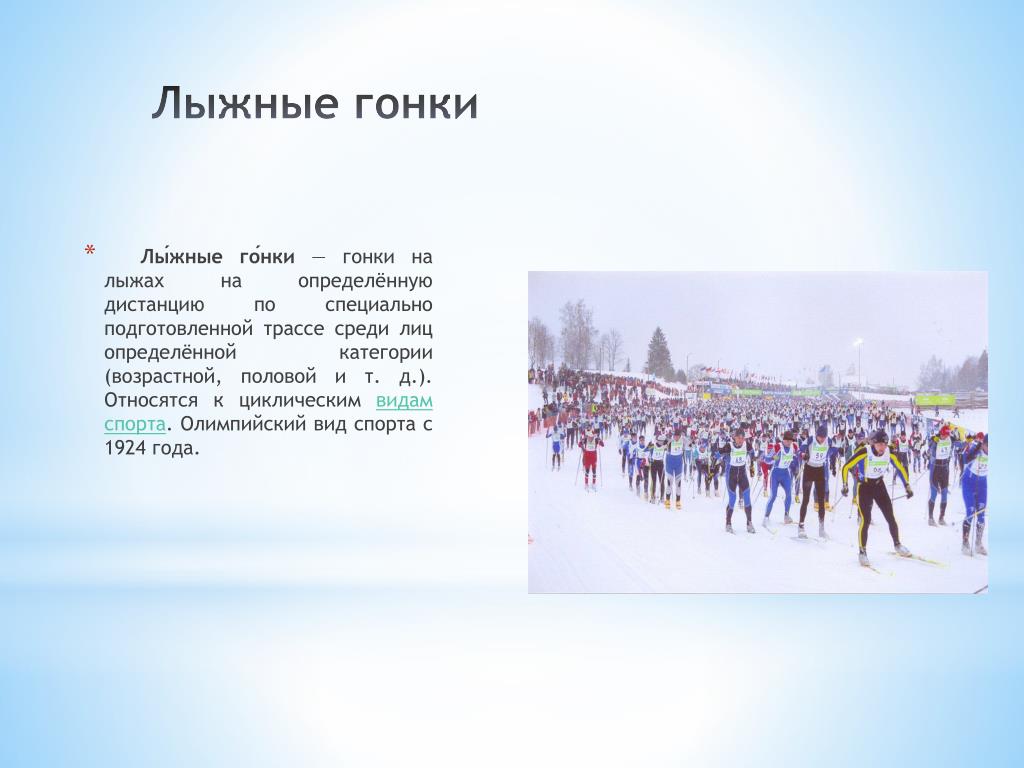 Лыжные гонки

* Лы́жные го́нки — гонки на лыжах на определённую дистанцию по специально подготовленной трассе среди лиц определённой категории (возрастной, половой и т. д.). Относятся к циклическим видам спорта. Олимпийский вид спорта с 1924 года.